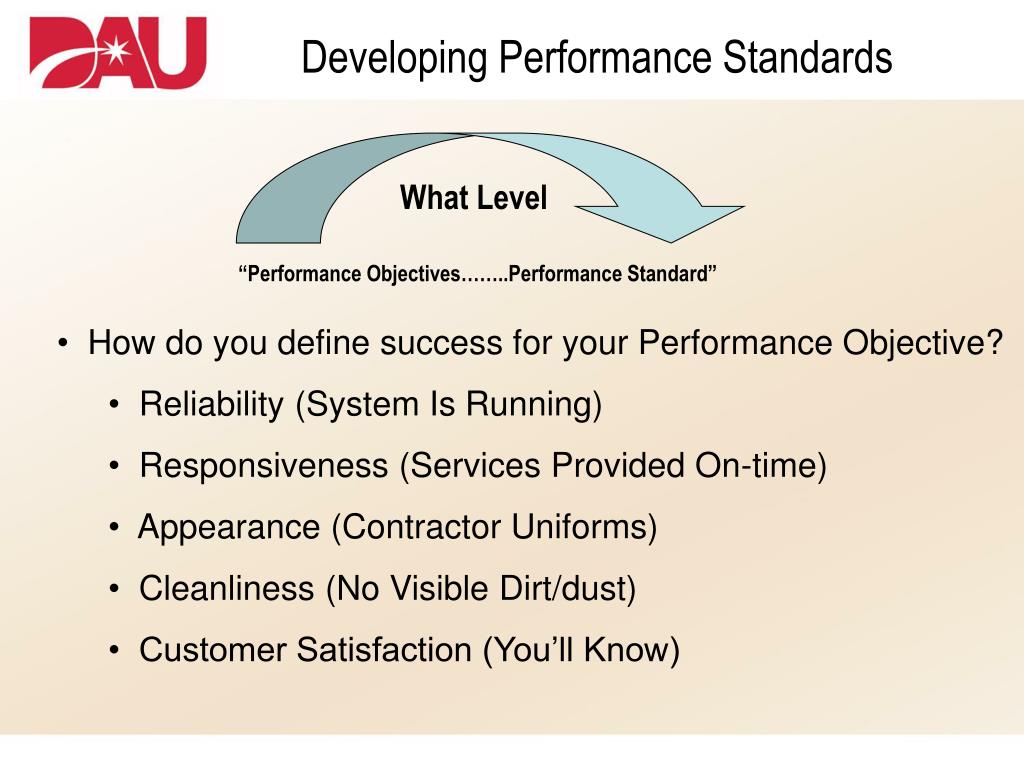 DAU

Developing Performance Standards

What Level

“Performance Objectives……..Performance Standard”

• How do you define success for your Performance Objective?
  • Reliability (System Is Running)
  • Responsiveness (Services Provided On-time)
  • Appearance (Contractor Uniforms)
  • Cleanliness (No Visible Dirt/dust)
  • Customer Satisfaction (You’ll Know)